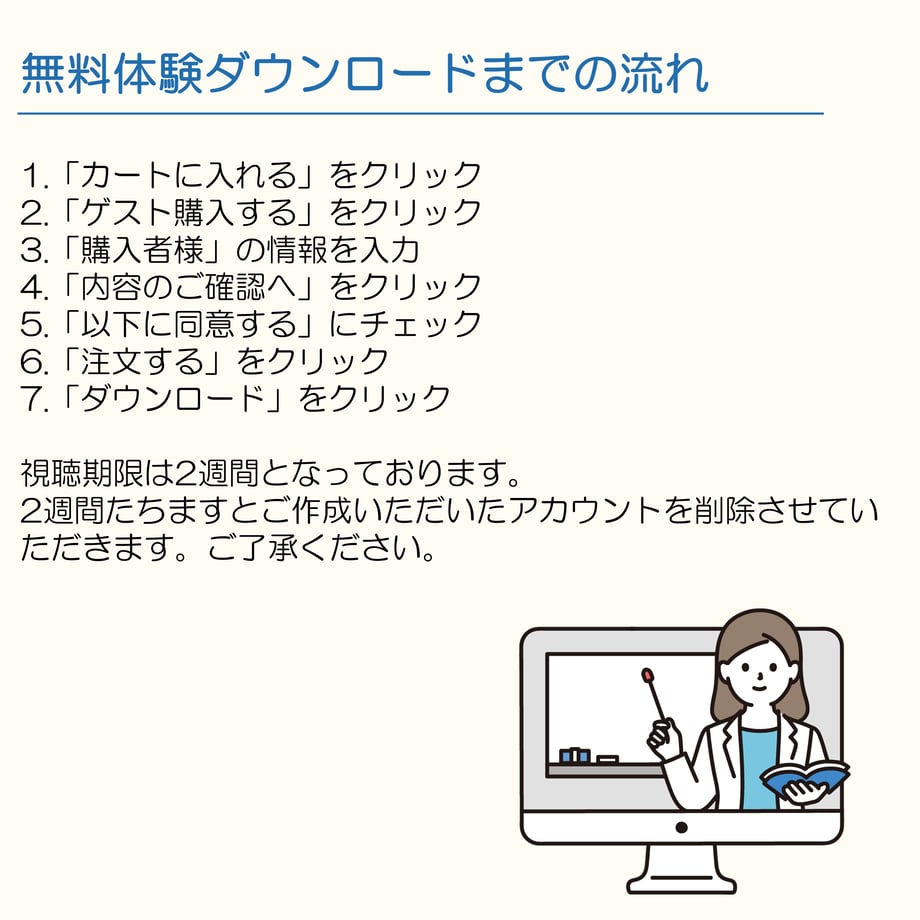 無料体験ダウンロードまでの流れ

1.「カートに入れる」をクリック
2.「ゲスト購入する」をクリック
3.「購入者様」の情報を入力
4.「内容のご確認へ」をクリック
5.「以下に同意する」にチェック
6.「注文する」をクリック
7.「ダウンロード」をクリック

視聴期限は2週間となっております。
2週間たちますとご作成いただいたアカウントを削除させていただきます。ご了承ください。